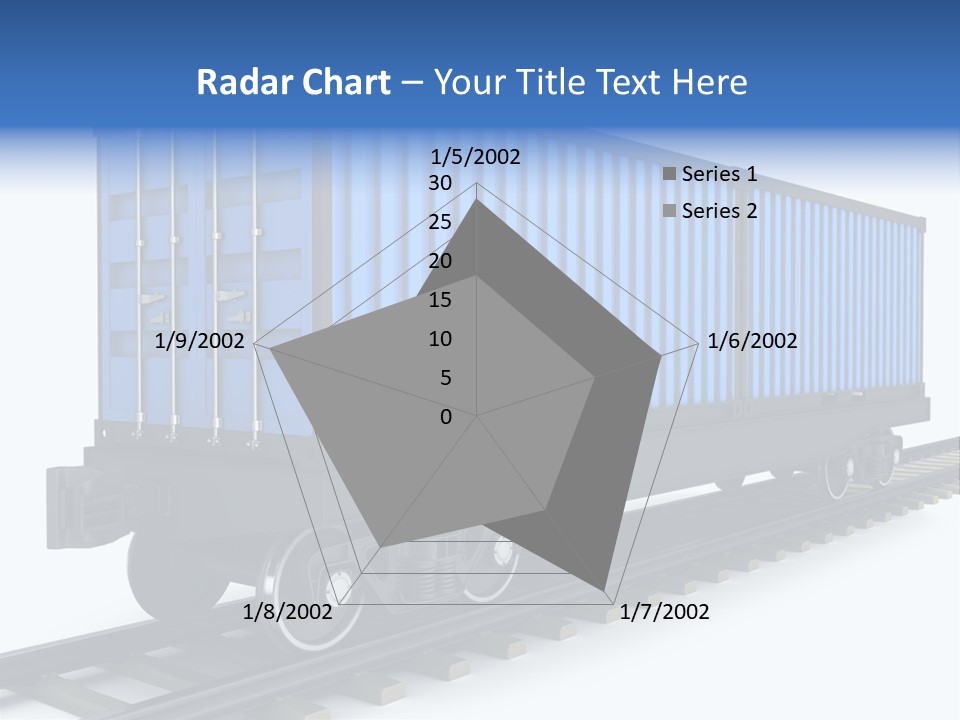 Radar Chart – Your Title Text Here

1/5/2002
30
25
20
15
10
5
0
1/6/2002
1/7/2002
1/8/2002
1/9/2002

Series 1
Series 2